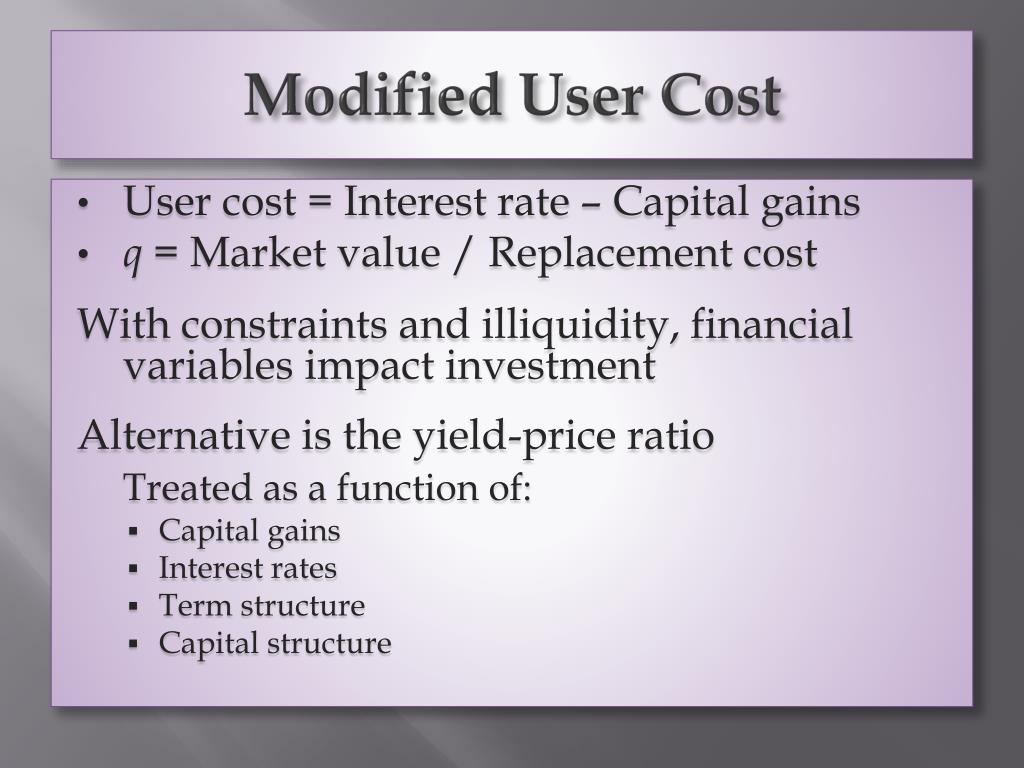 Modified User Cost

• User cost = Interest rate – Capital gains
• $q$ = Market value / Replacement cost

With constraints and illiquidity, financial variables impact investment

Alternative is the yield-price ratio

Treated as a function of:

▪ Capital gains
▪ Interest rates
▪ Term structure
▪ Capital structure